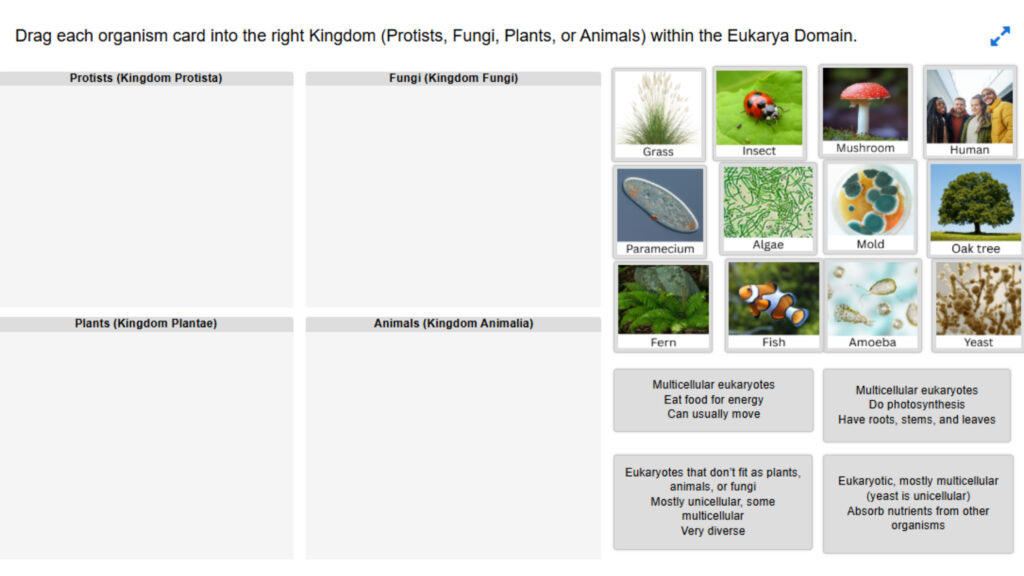 Drag each organism card into the right Kingdom (Protists, Fungi, Plants, or Animals) within the Eukarya Domain.

Protists (Kingdom Protista)

Fungi (Kingdom Fungi)

Plants (Kingdom Plantae)

Animals (Kingdom Animalia)

Grass
Insect
Mushroom
Human
Paramecium
Algae
Mold
Oak tree
Fern
Fish
Amoeba
Yeast

Multicellular eukaryotes
Eat food for energy
Can usually move

Multicellular eukaryotes
Do photosynthesis
Have roots, stems, and leaves

Eukaryotes that don't fit as plants, animals, or fungi
Mostly unicellular, some multicellular
Very diverse

Eukaryotic, mostly multicellular (yeast is unicellular)
Absorb nutrients from other organisms